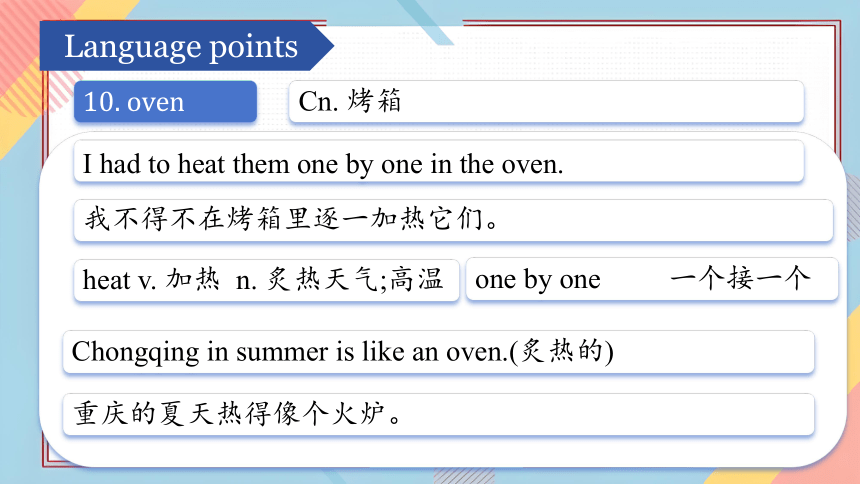 Language points

10. oven

Cn. 烤箱

I had to heat them one by one in the oven.

我不得不在烤箱里逐一加热它们。

heat v. 加热 n. 炙热天气;高温

one by one 一个接一个

Chongqing in summer is like an oven.(炙热的)

重庆的夏天热得像个火炉。